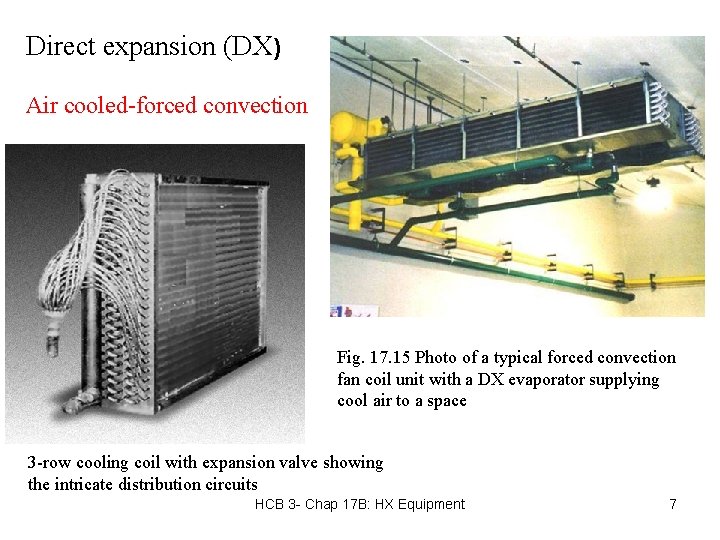 Direct expansion (DX)

Air cooled-forced convection

Fig. 17.15 Photo of a typical forced convection fan coil unit with a DX evaporator supplying cool air to a space

3-row cooling coil with expansion valve showing the intricate distribution circuits

HCB 3- Chap 17B: HX Equipment

7